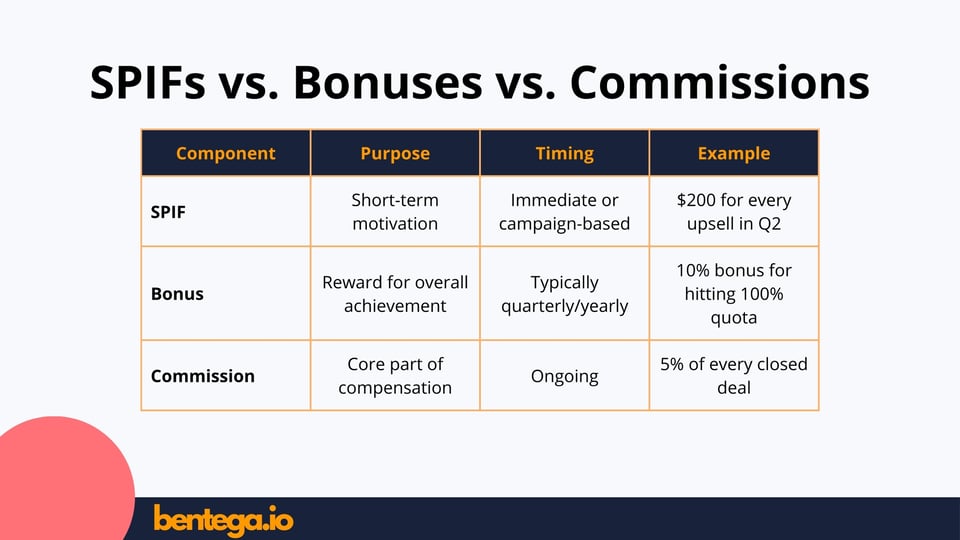 SPIFs vs. Bonuses vs. Commissions

| Component | Purpose | Timing | Example |
|---|---|---|---|
| SPIF | Short-term motivation | Immediate or campaign-based | \$200 for every upsell in Q2 |
| Bonus | Reward for overall achievement | Typically quarterly/yearly | 10% bonus for hitting 100% quota |
| Commission | Core part of compensation | Ongoing | 5% of every closed deal |

bentega.io